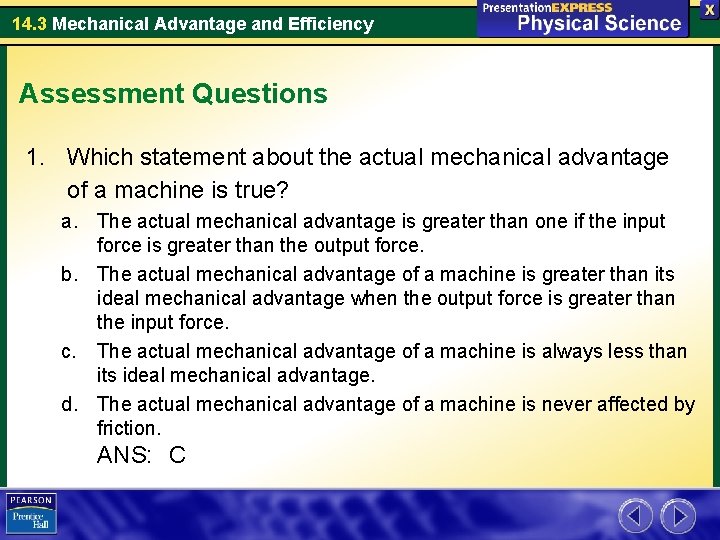 14.3 Mechanical Advantage and Efficiency

PresentationEXPRESS
Physical Science

X

Assessment Questions

1. Which statement about the actual mechanical advantage of a machine is true?

a. The actual mechanical advantage is greater than one if the input force is greater than the output force.

b. The actual mechanical advantage of a machine is greater than its ideal mechanical advantage when the output force is greater than the input force.

c. The actual mechanical advantage of a machine is always less than its ideal mechanical advantage.

d. The actual mechanical advantage of a machine is never affected by friction.

ANS: C

PEARSON
Prentice Hall